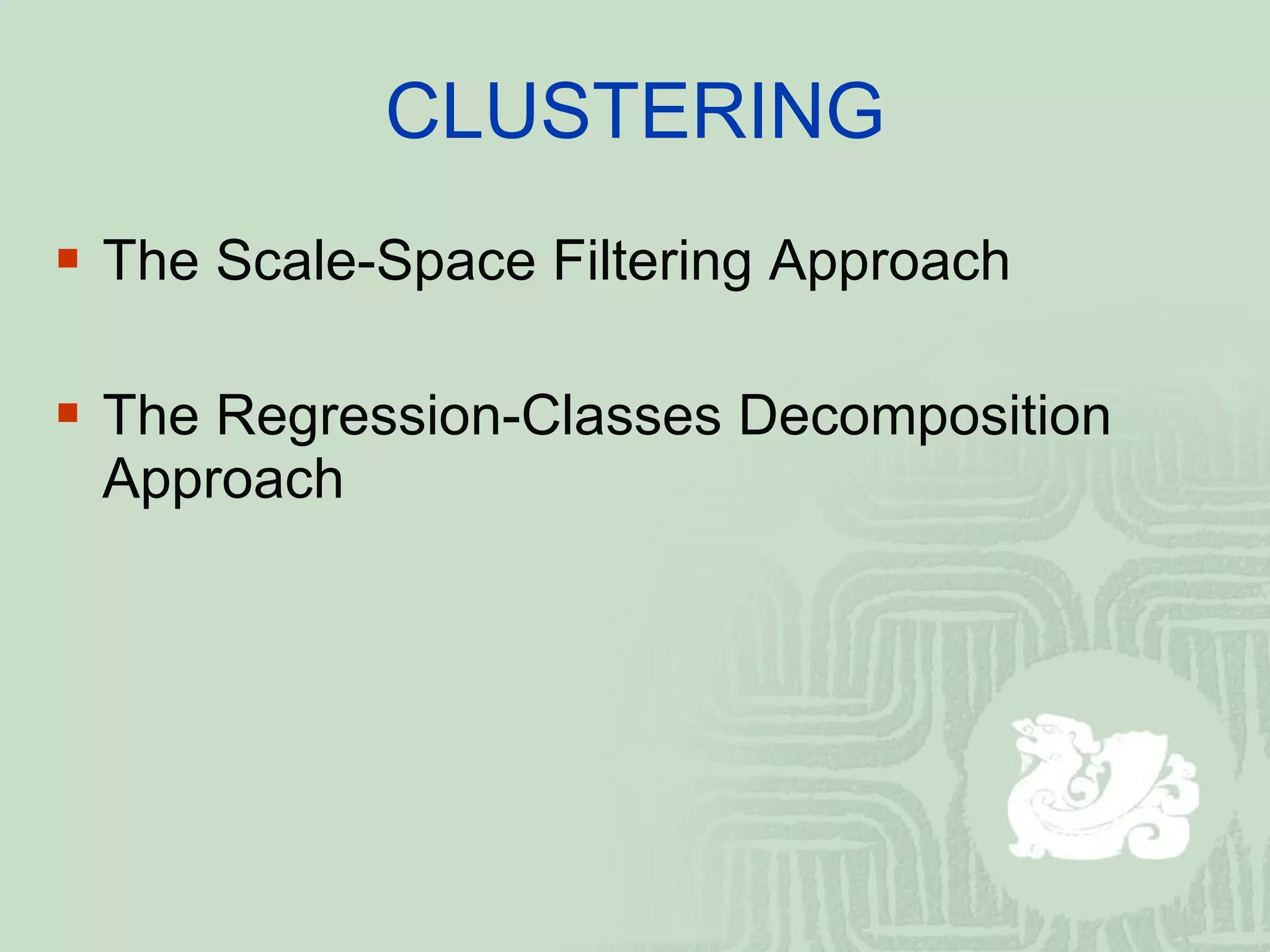 CLUSTERING

▪ The Scale-Space Filtering Approach

▪ The Regression-Classes Decomposition Approach